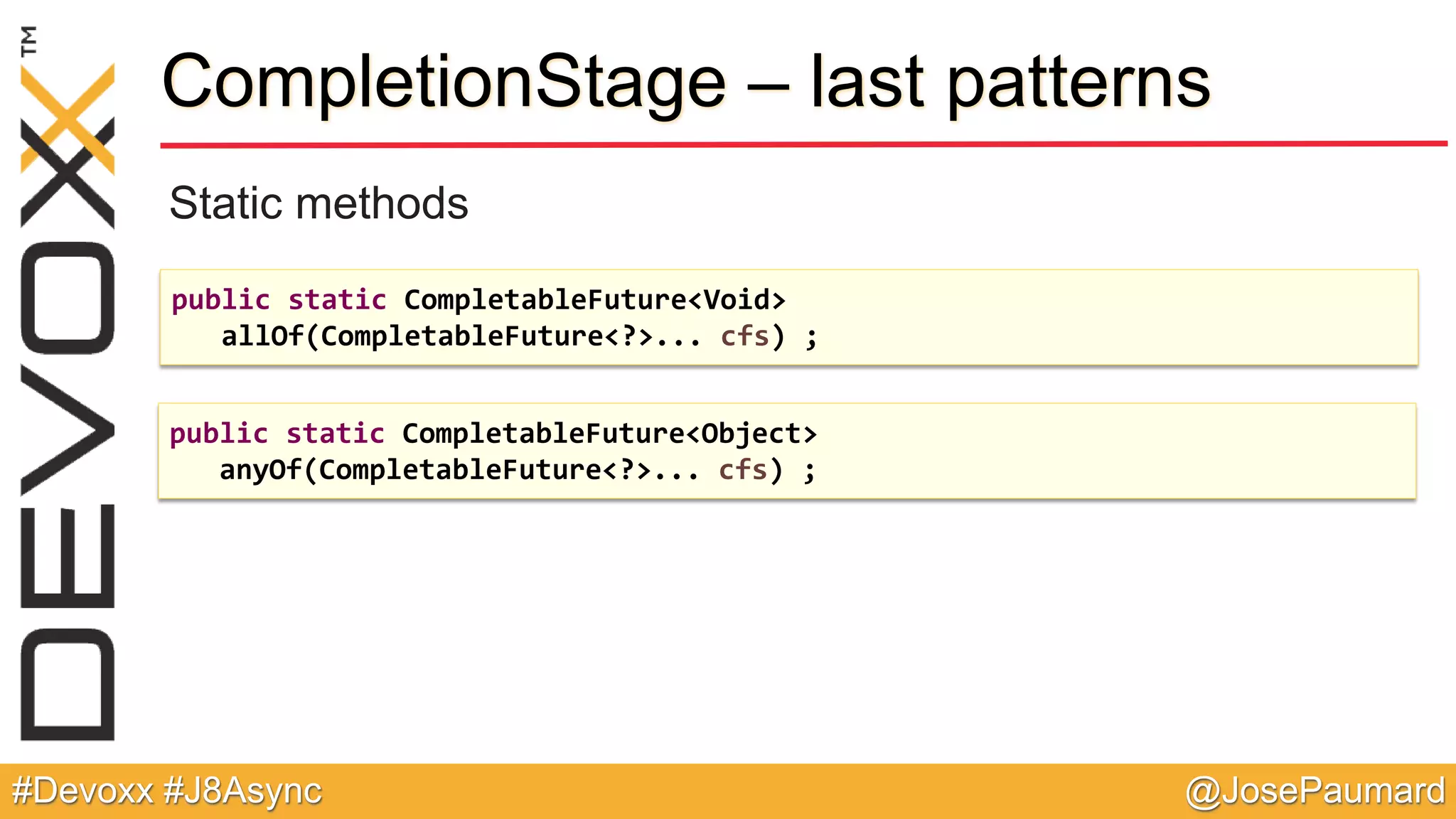 DEVOXX™

CompletionStage – last patterns

Static methods

public static CompletableFuture<Void>
   allOf(CompletableFuture<?>... cfs) ;

public static CompletableFuture<Object>
   anyOf(CompletableFuture<?>... cfs) ;

#Devoxx #J8Async

@JosePaumard